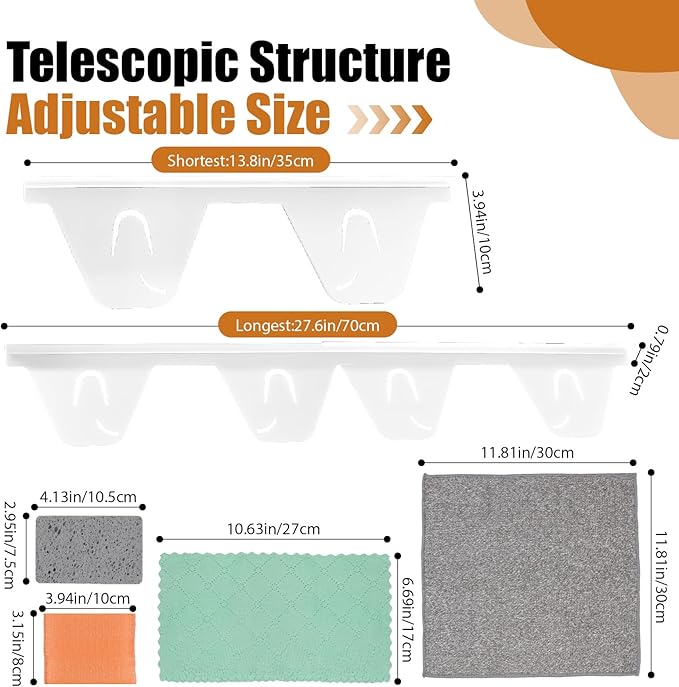 Telescopic Structure
Adjustable Size

Shortest:13.8in/35cm
3.94in/10cm

Longest:27.6in/70cm
0.79in/2cm

4.13in/10.5cm
2.95in/7.5cm

3.94in/10cm
3.15in/8cm

10.63in/27cm
6.69in/17cm

11.81in/30cm
11.81in/30cm